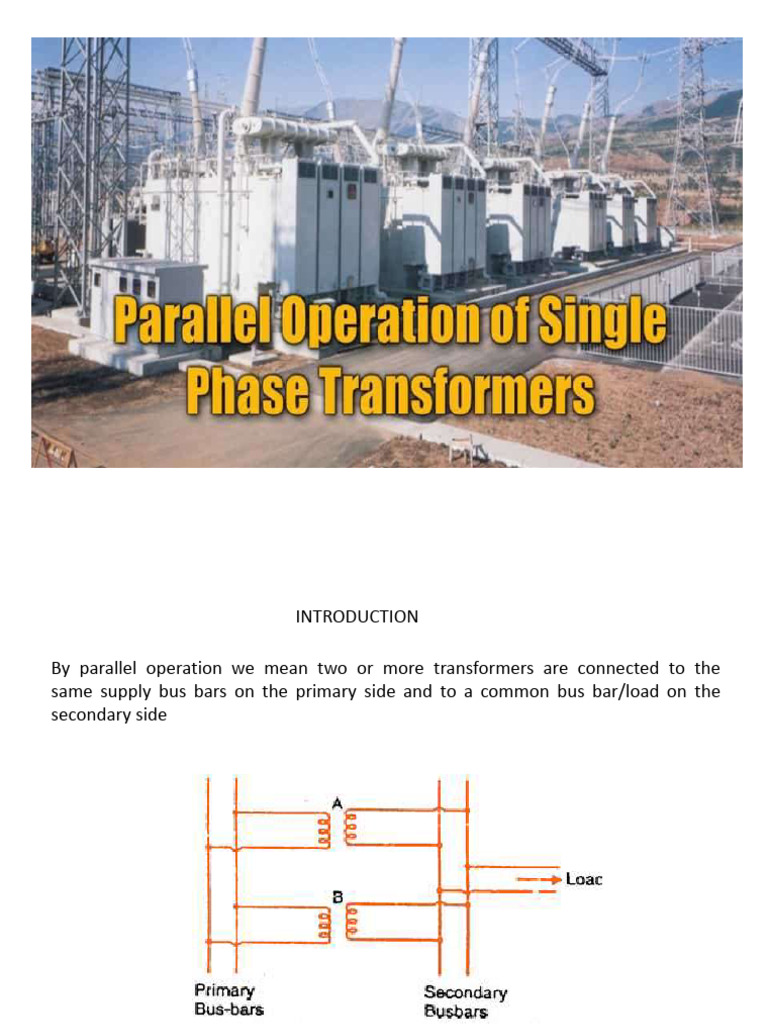 Parallel Operation of Single Phase Transformers

INTRODUCTION

By parallel operation we mean two or more transformers are connected to the same supply bus bars on the primary side and to a common bus bar/load on the secondary side

A

B

Loac

Primary Bus-bars

Secondary Busbars